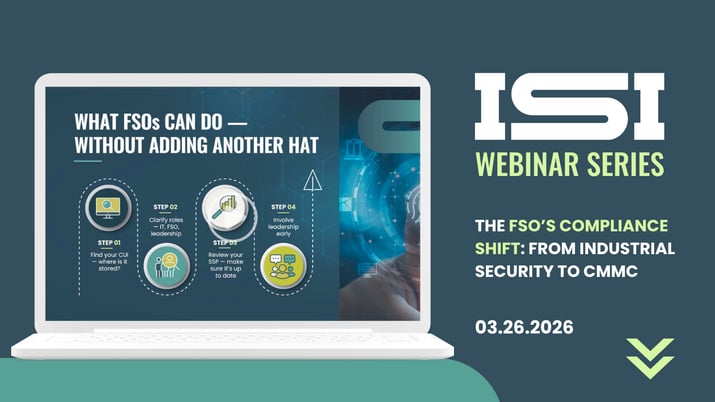 WHAT FSOs CAN DO — WITHOUT ADDING ANOTHER HAT

STEP 01
Find your CUI — where is it stored?

STEP 02
Clarify roles — IT, FSO, leadership

STEP 03
Review your SSP — make sure it's up to date

STEP 04
Involve leadership early

ISI
WEBINAR SERIES

THE FSO'S COMPLIANCE SHIFT: FROM INDUSTRIAL SECURITY TO CMMC

03.26.2026